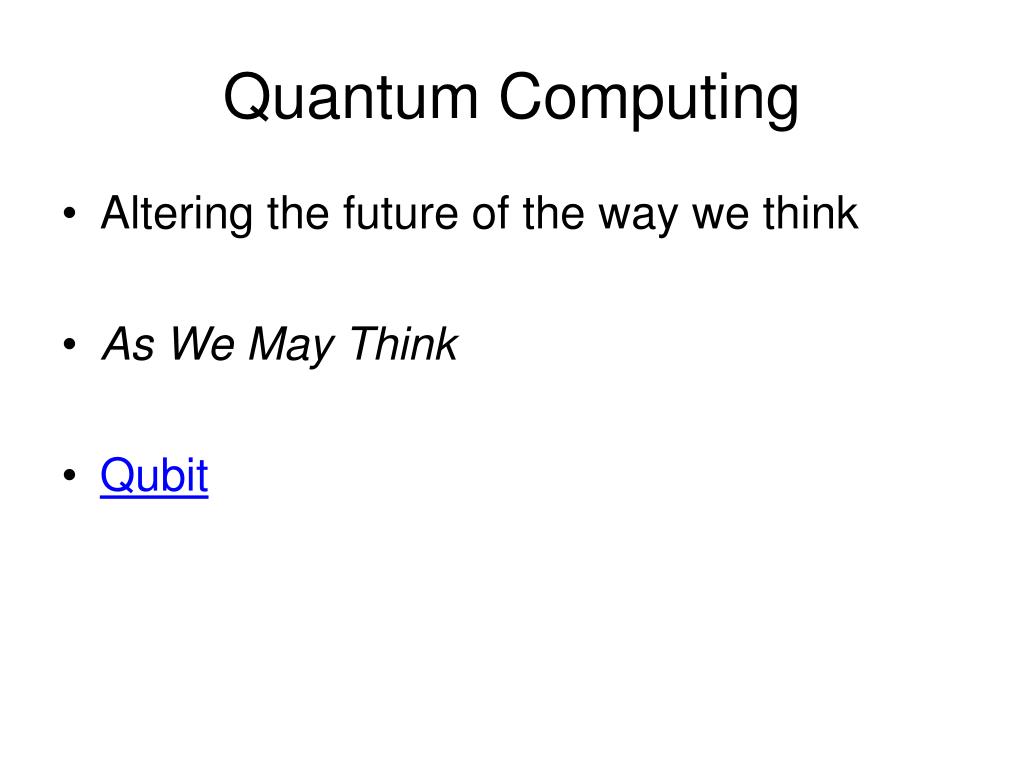 Quantum Computing

• Altering the future of the way we think

• As We May Think

• Qubit